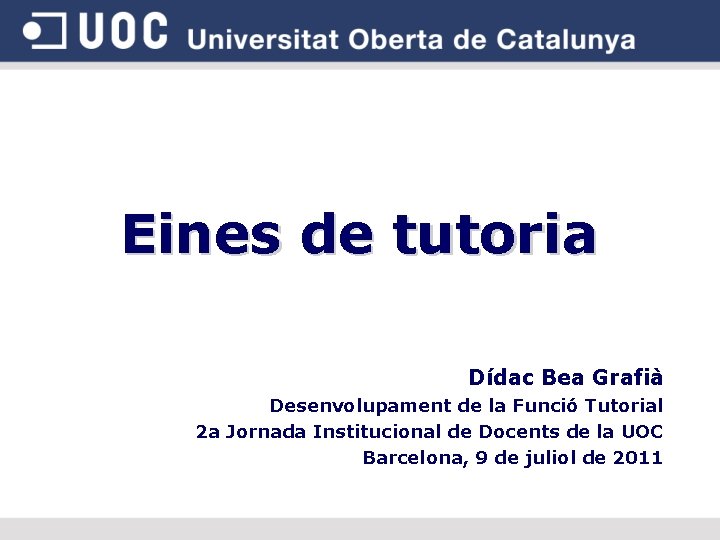 UOC Universitat Oberta de Catalunya

Eines de tutoria

Dídac Bea Grafià
Desenvolupament de la Funció Tutorial
2a Jornada Institucional de Docents de la UOC
Barcelona, 9 de juliol de 2011